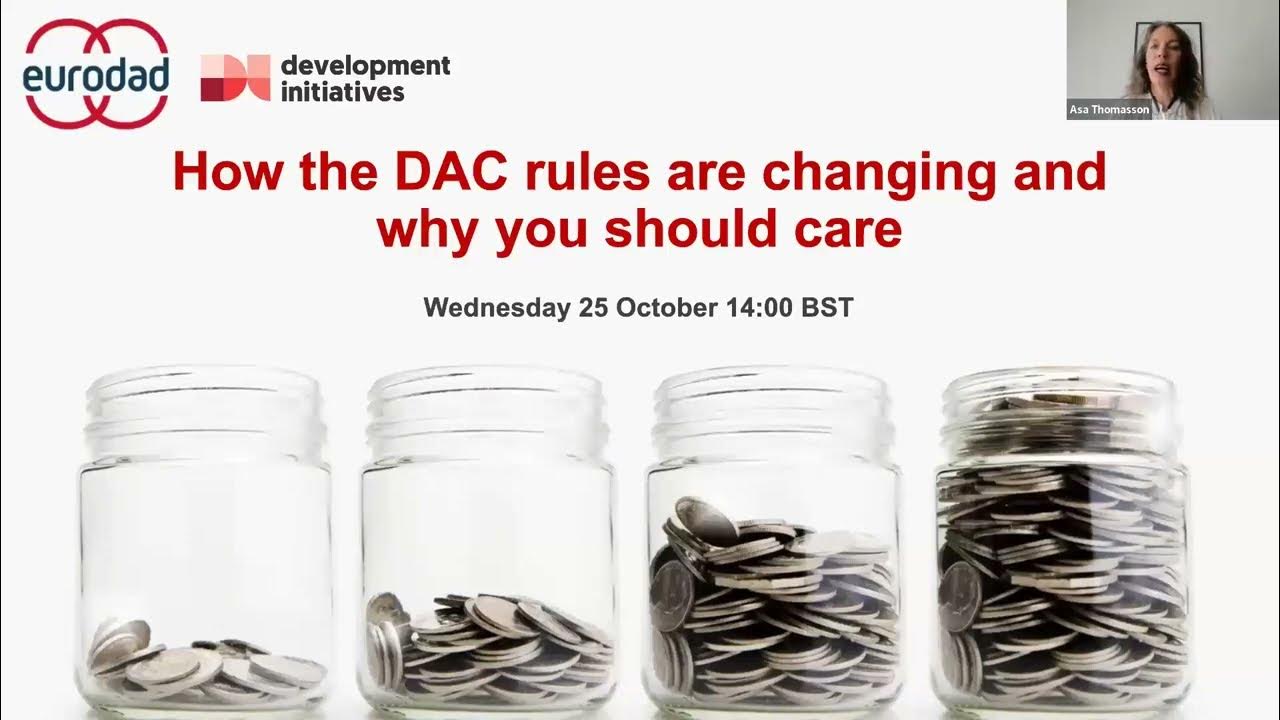 eurodad

development initiatives

Asa Thomasson

How the DAC rules are changing and why you should care

Wednesday 25 October 14:00 BST